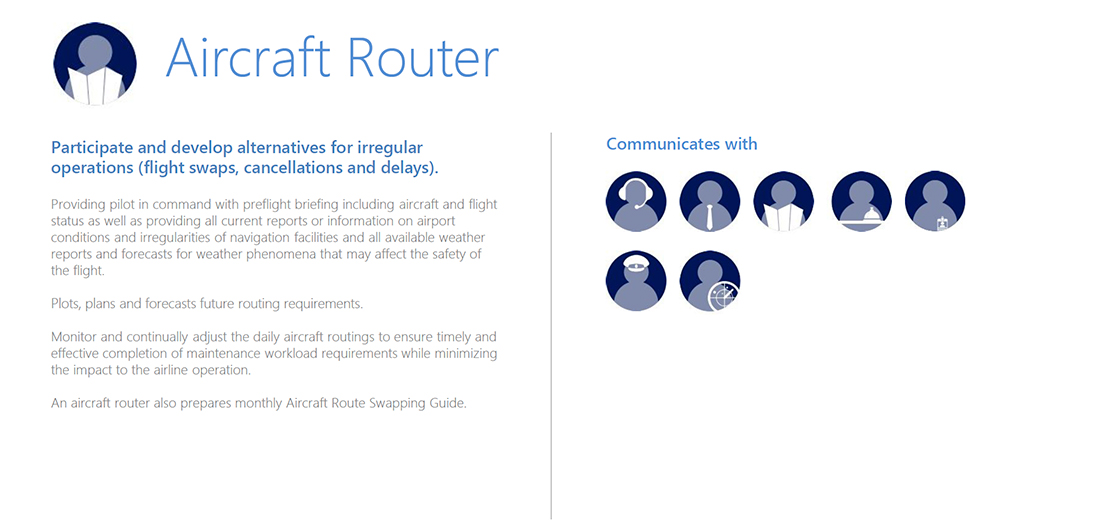 Aircraft Router

Participate and develop alternatives for irregular operations (flight swaps, cancellations and delays).

Providing pilot in command with preflight briefing including aircraft and flight status as well as providing all current reports or information on airport conditions and irregularities of navigation facilities and all available weather reports and forecasts for weather phenomena that may affect the safety of the flight.

Plots, plans and forecasts future routing requirements.

Monitor and continually adjust the daily aircraft routings to ensure timely and effective completion of maintenance workload requirements while minimizing the impact to the airline operation.

An aircraft router also prepares monthly Aircraft Route Swapping Guide.

Communicates with